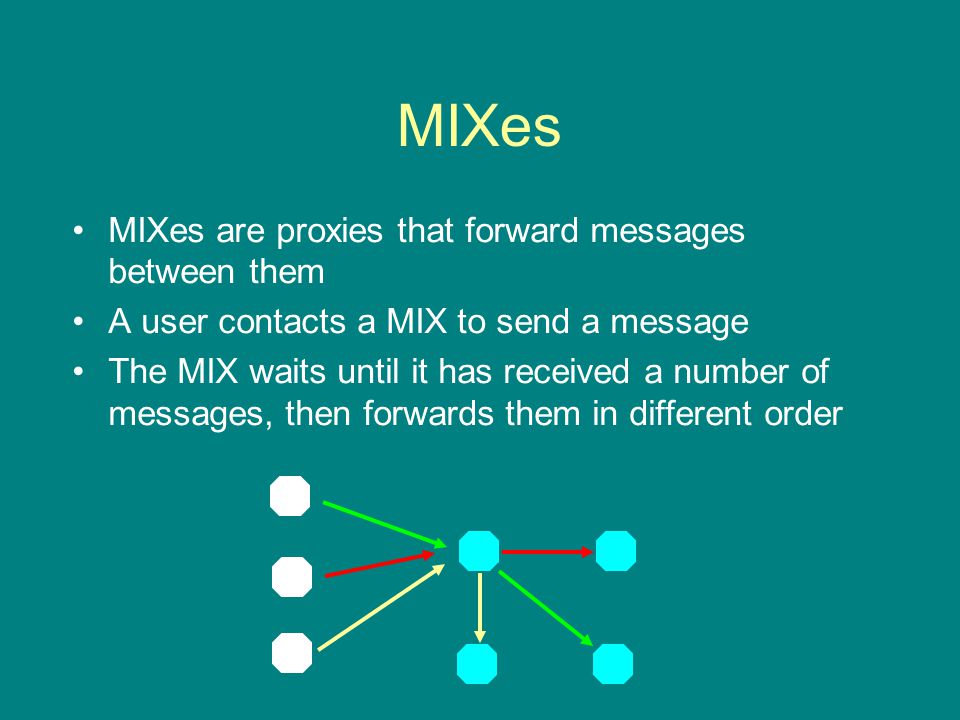 MIXes

• MIXes are proxies that forward messages between them
• A user contacts a MIX to send a message
• The MIX waits until it has received a number of messages, then forwards them in different order